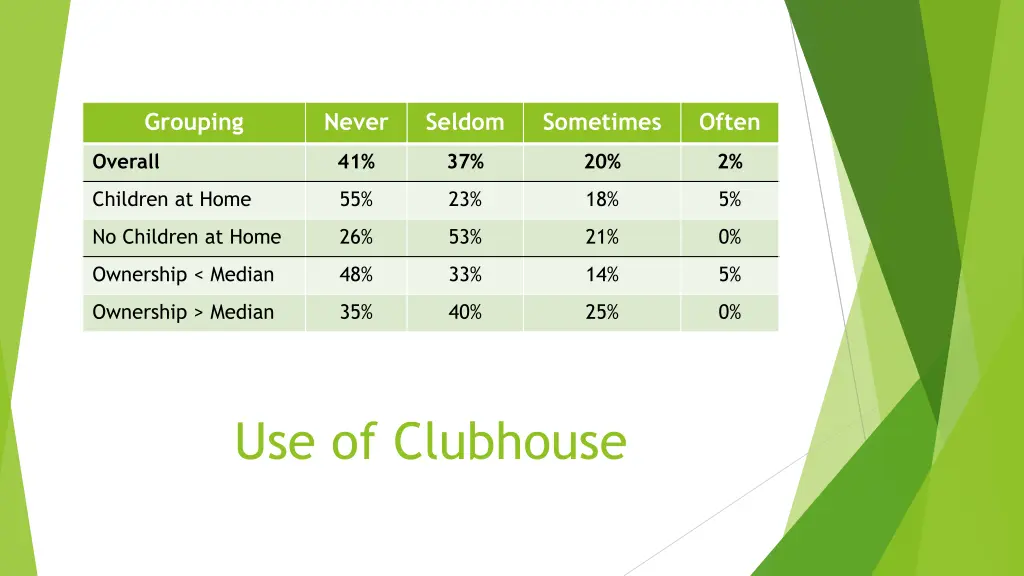 | Grouping | Never | Seldom | Sometimes | Often |
|---|---|---|---|---|
| Overall | 41% | 37% | 20% | 2% |
| Children at Home | 55% | 23% | 18% | 5% |
| No Children at Home | 26% | 53% | 21% | 0% |
| Ownership < Median | 48% | 33% | 14% | 5% |
| Ownership > Median | 35% | 40% | 25% | 0% |

Use of Clubhouse